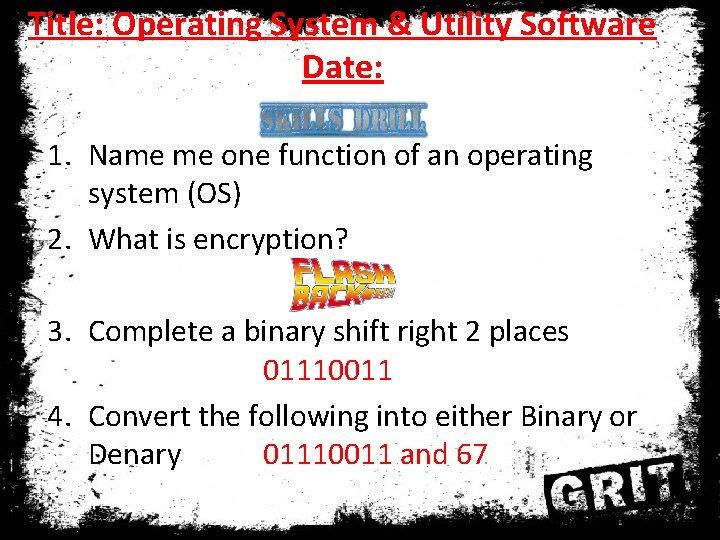 Title: Operating System & Utility Software
Date:

SKILLS DRILL

1. Name me one function of an operating system (OS)
2. What is encryption?

FLASH BACK

3. Complete a binary shift right 2 places
01110011
4. Convert the following into either Binary or Denary 01110011 and 67

GRIT